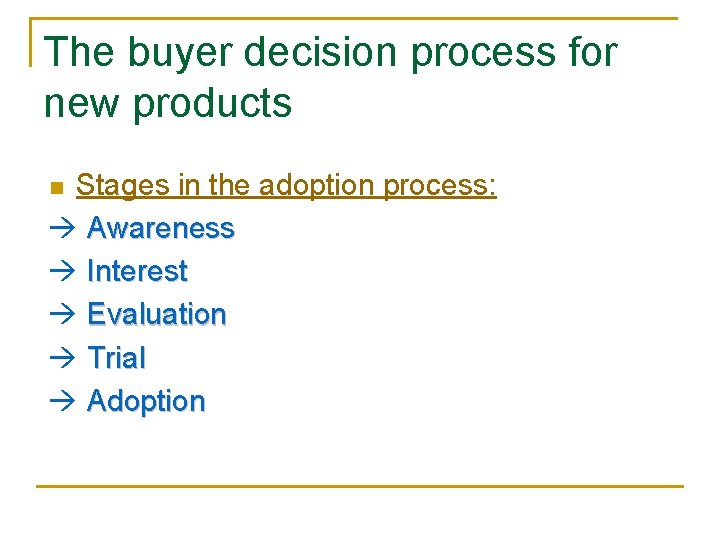 The buyer decision process for new products

Stages in the adoption process:
→ Awareness
→ Interest
→ Evaluation
→ Trial
→ Adoption